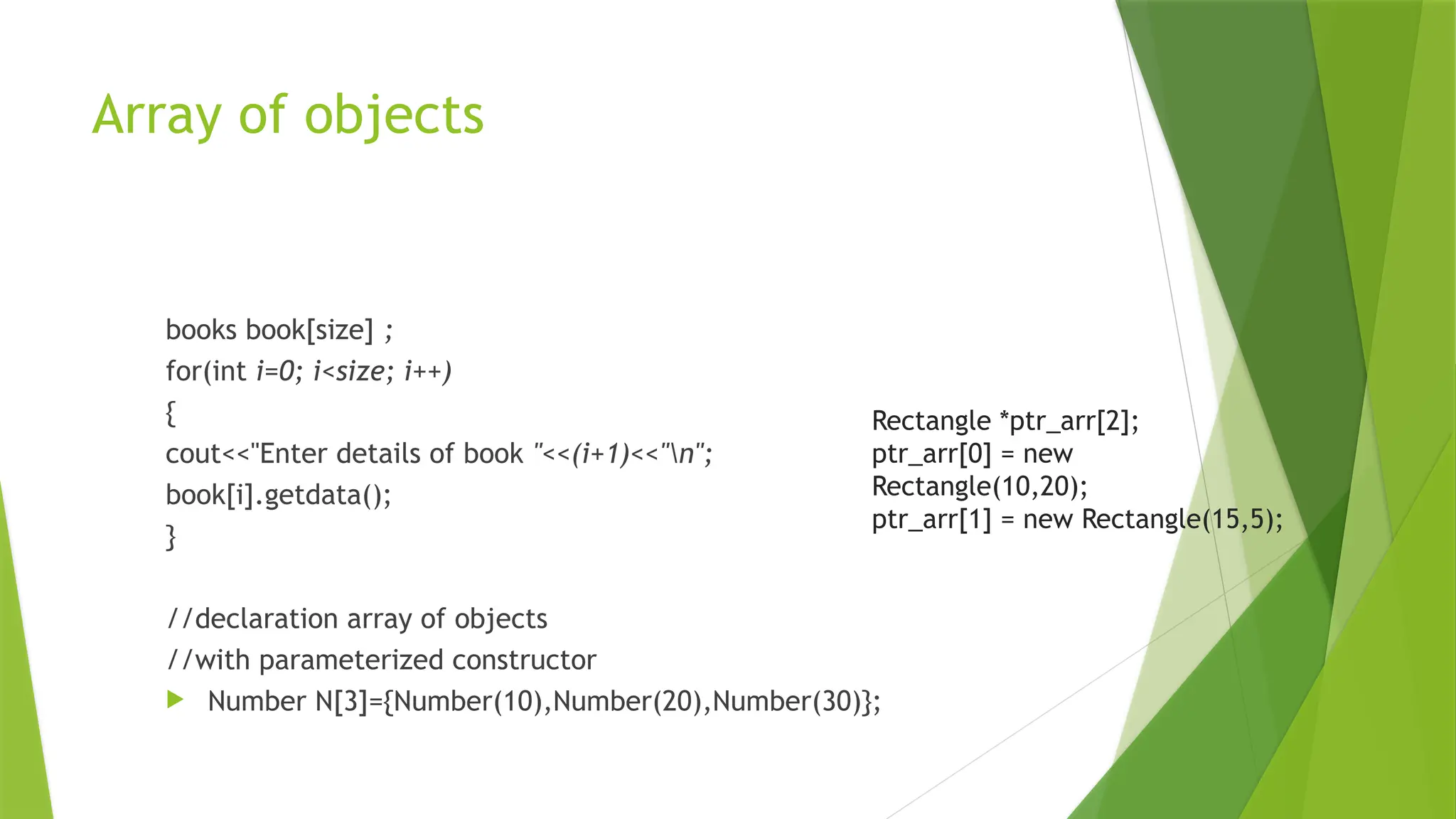 Array of objects

books book[size] ;
for(int i=0; i<size; i++)
{
cout<<"Enter details of book "<<(i+1)<<"\n";
book[i].getdata();
}

//declaration array of objects
//with parameterized constructor
Number N[3]={Number(10),Number(20),Number(30)};

Rectangle *ptr_arr[2];
ptr_arr[0] = new Rectangle(10,20);
ptr_arr[1] = new Rectangle(15,5);